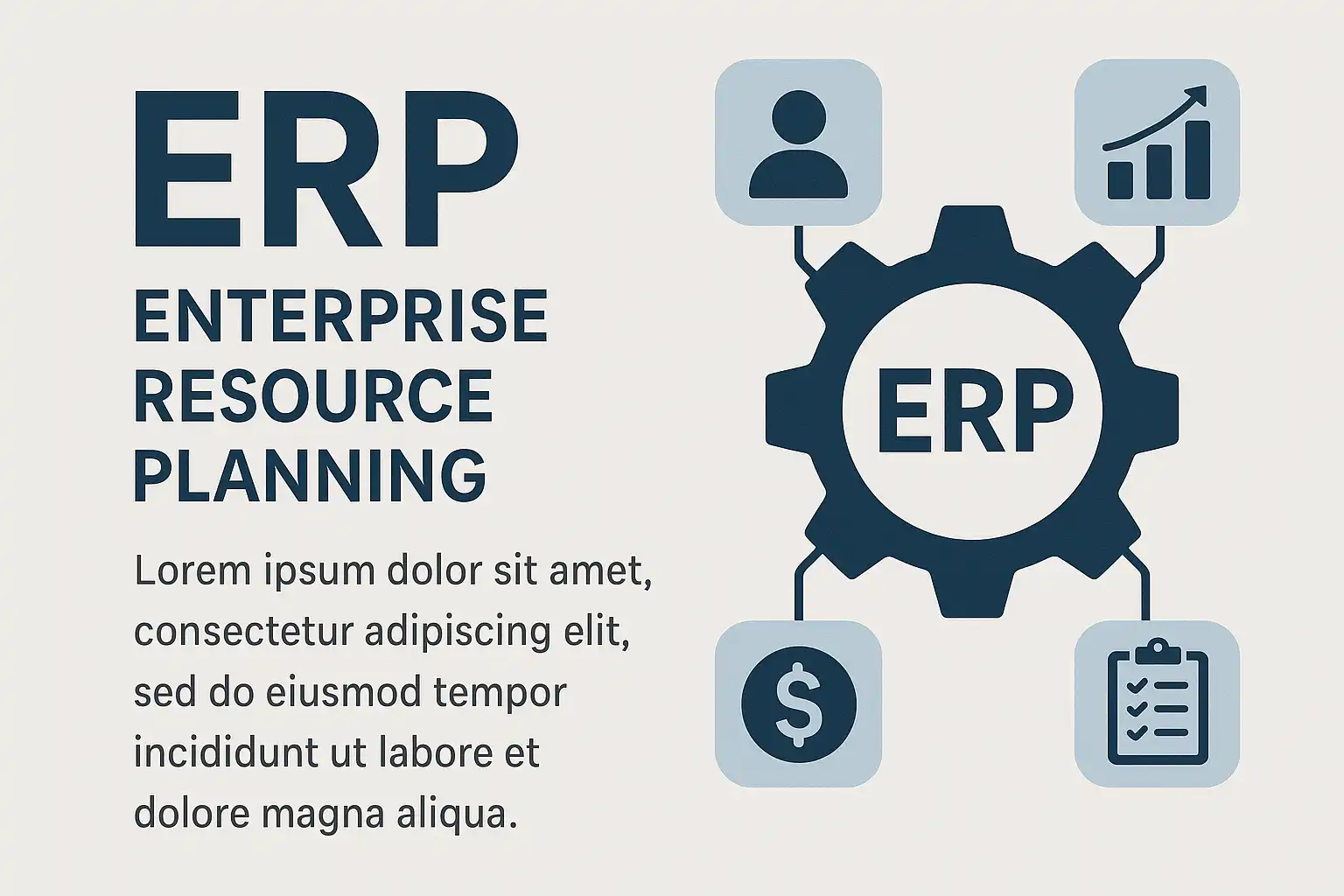 ERP

ENTERPRISE RESOURCE PLANNING

Lorem ipsum dolor sit amet, consectetur adipiscing elit, sed do eiusmod tempor incididunt ut labore et dolore magna aliqua.

ERP

$